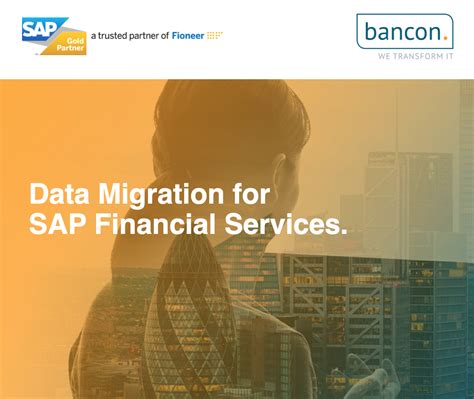 SAP Gold Partner

a trusted partner of Fioneer

bancon.
WE TRANSFORM IT

Data Migration for SAP Financial Services.